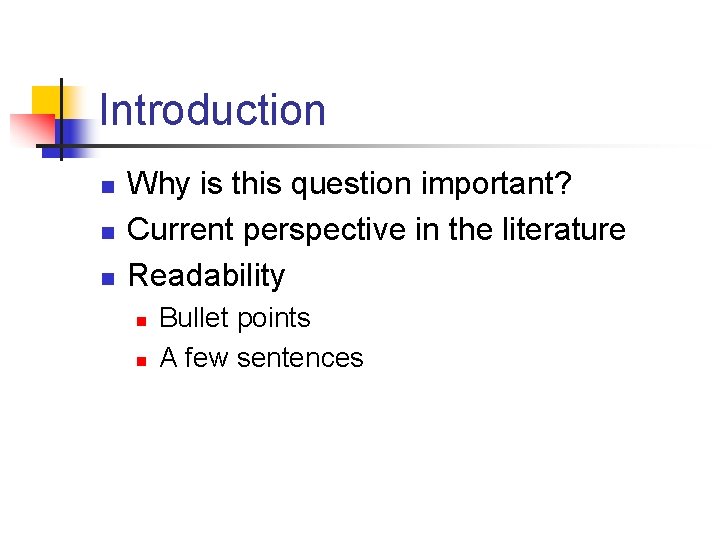 Introduction

- Why is this question important?
- Current perspective in the literature
- Readability
  - Bullet points
  - A few sentences